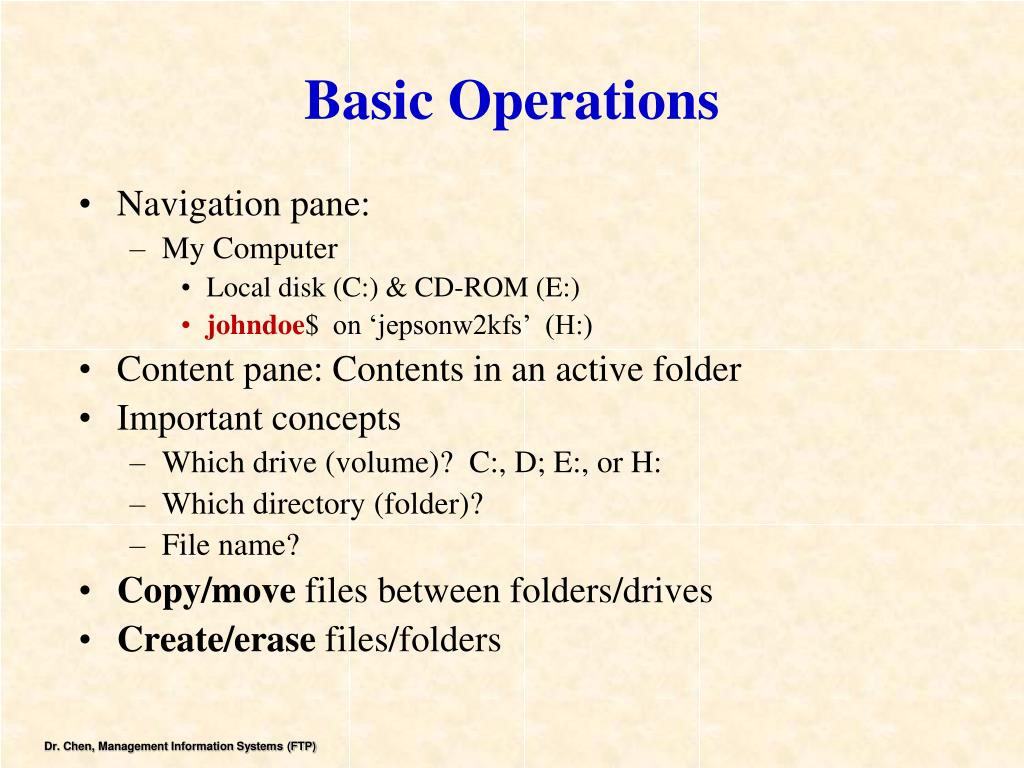 Basic Operations

• Navigation pane:
– My Computer
• Local disk (C:) & CD-ROM (E:)
• johndoe$ on ‘jepsonw2kfs’ (H:)
• Content pane: Contents in an active folder
• Important concepts
– Which drive (volume)? C:, D; E:, or H:
– Which directory (folder)?
– File name?
• Copy/move files between folders/drives
• Create/erase files/folders

Dr. Chen, Management Information Systems (FTP)